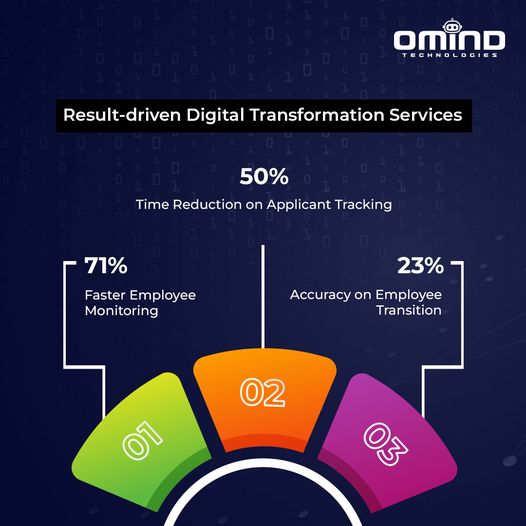 OMIND
TECHNOLOGIES

Result-driven Digital Transformation Services

50%
Time Reduction on Applicant Tracking

71%
Faster Employee Monitoring

23%
Accuracy on Employee Transition

01

02

03